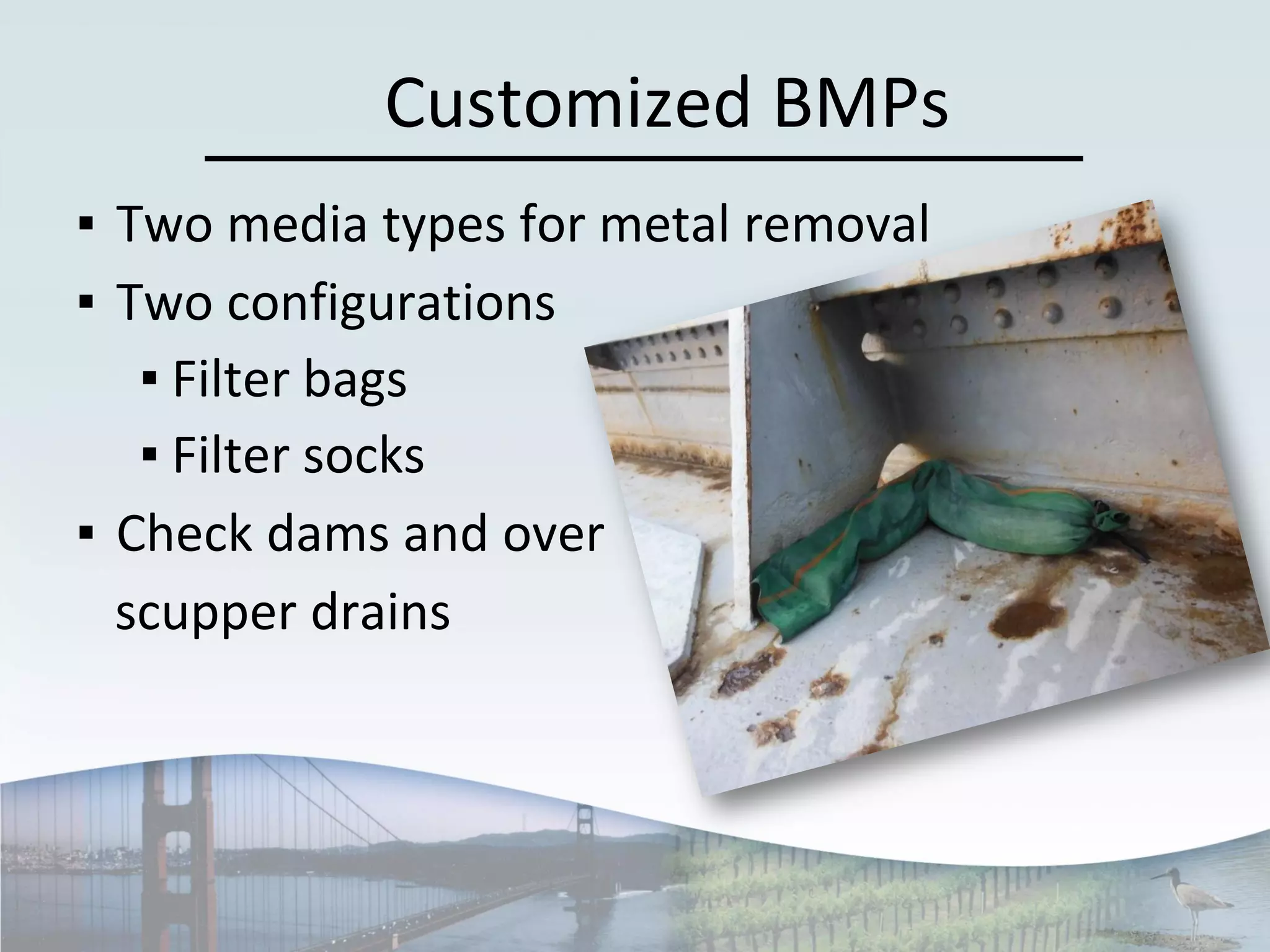 Customized BMPs

▪ Two media types for metal removal
▪ Two configurations
 ▪ Filter bags
 ▪ Filter socks
▪ Check dams and over scupper drains